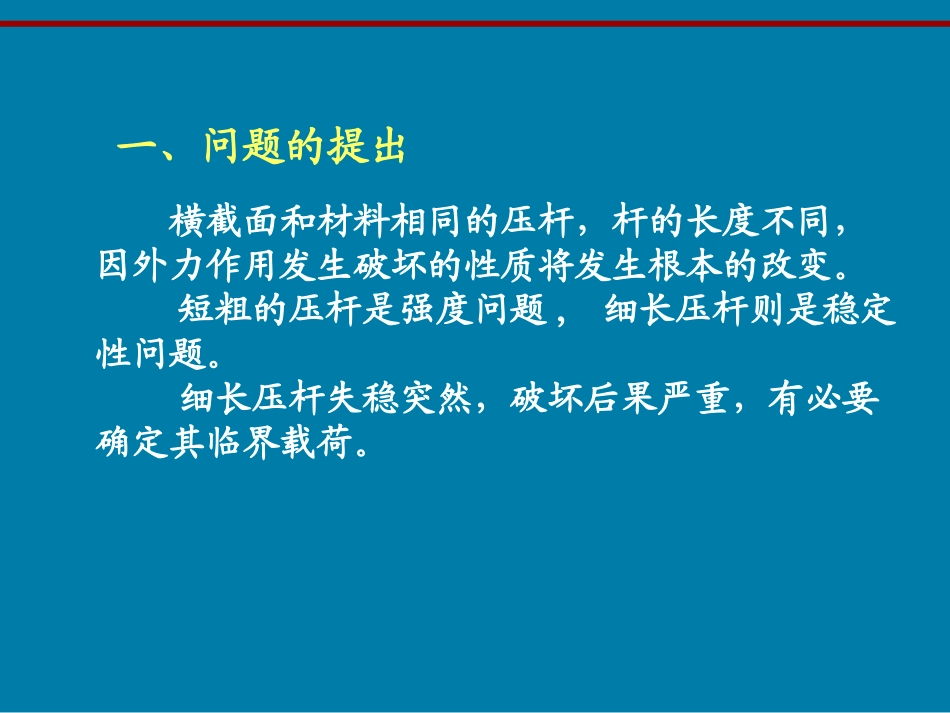 一、问题的提出

横截面和材料相同的压杆，杆的长度不同，因外力作用发生破坏的性质将发生根本的改变。

短粗的压杆是强度问题， 细长压杆则是稳定性问题。

细长压杆失稳突然，破坏后果严重，有必要确定其临界载荷。